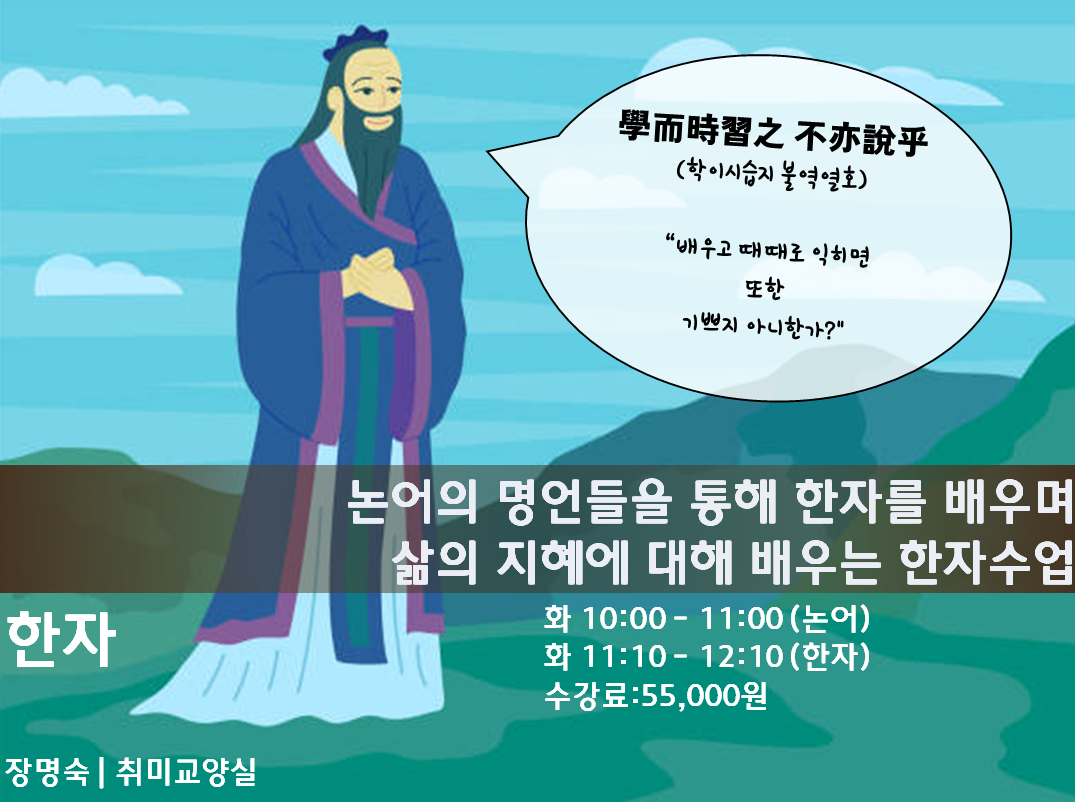 學而時習之 不亦說乎
(학이시습지 불역열호)

"배우고 때때로 익히면
또한
기쁘지 아니한가?"

논어의 명언들을 통해 한자를 배우며
삶의 지혜에 대해 배우는 한자수업

한자

화 10:00 - 11:00 (논어)
화 11:10 - 12:10 (한자)
수강료:55,000원

장명숙 | 취미교양실